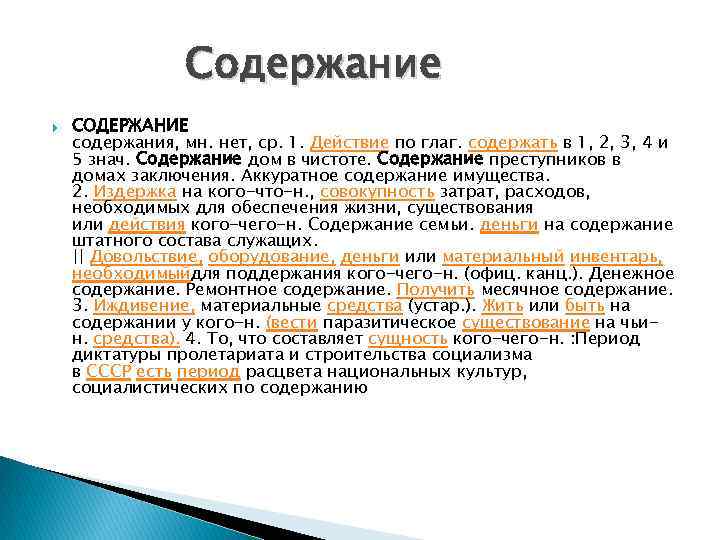 Содержание

СОДЕРЖАНИЕ
содержания, мн. нет, ср. 1. Действие по глаг. содержать в 1, 2, 3, 4 и 5 знач. Содержание дом в чистоте. Содержание преступников в домах заключения. Аккуратное содержание имущества.
2. Издержка на кого-что-н., совокупность затрат, расходов, необходимых для обеспечения жизни, существования или действия кого-чего-н. Содержание семьи. деньги на содержание штатного состава служащих.
|| Довольствие, оборудование, деньги или материальный инвентарь, необходимыйдля поддержания кого-чего-н. (офиц. канц.). Денежное содержание. Ремонтное содержание. Получить месячное содержание.
3. Иждивение, материальные средства (устар.). Жить или быть на содержании у кого-н. (вести паразитическое существование на чьи-н. средства). 4. То, что составляет сущность кого-чего-н. :Период диктатуры пролетариата и строительства социализма в СССР есть период расцвета национальных культур, социалистических по содержанию